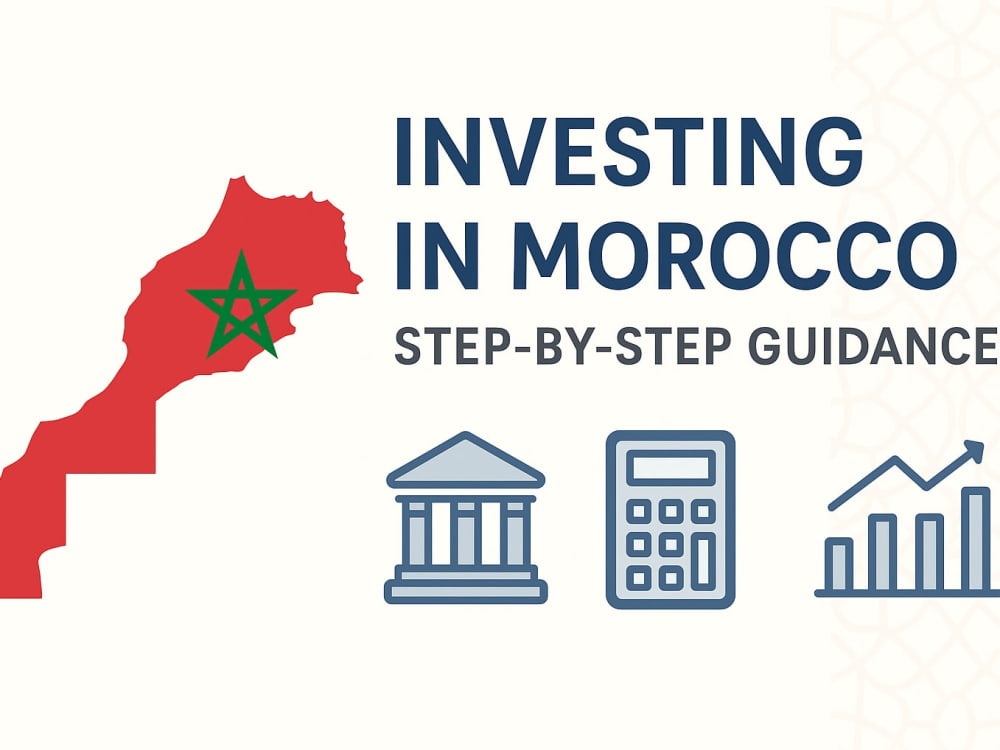 INVESTING
IN MOROCCO
STEP-BY-STEP GUIDANCE